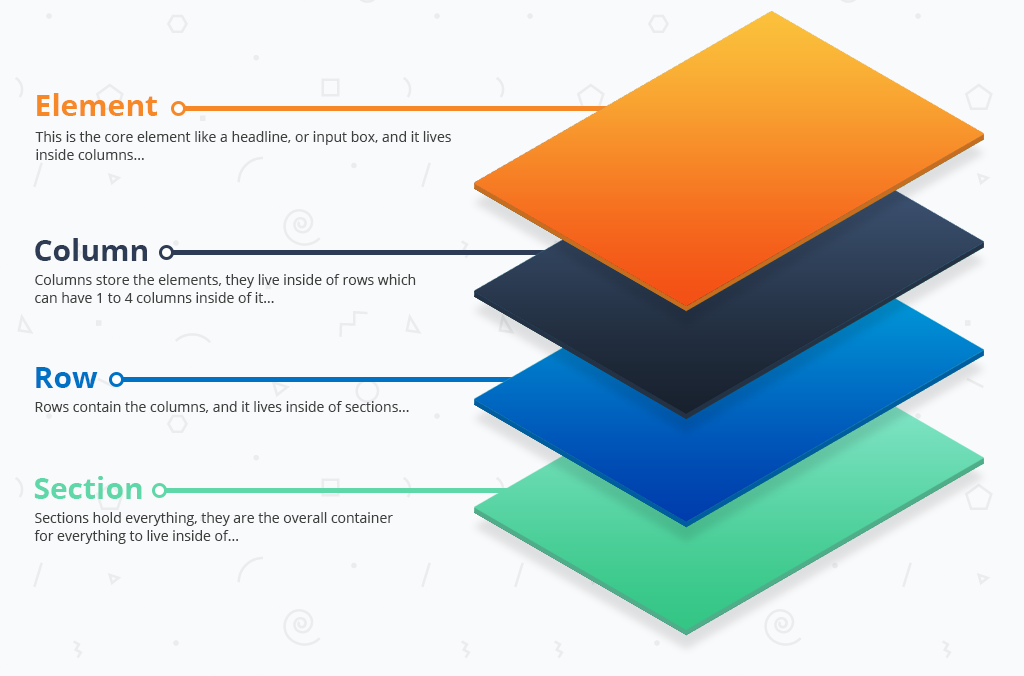 Element

This is the core element like a headline, or input box, and it lives inside columns...

Column

Columns store the elements, they live inside of rows which can have 1 to 4 columns inside of it...

Row

Rows contain the columns, and it lives inside of sections...

Section

Sections hold everything, they are the overall container for everything to live inside of...